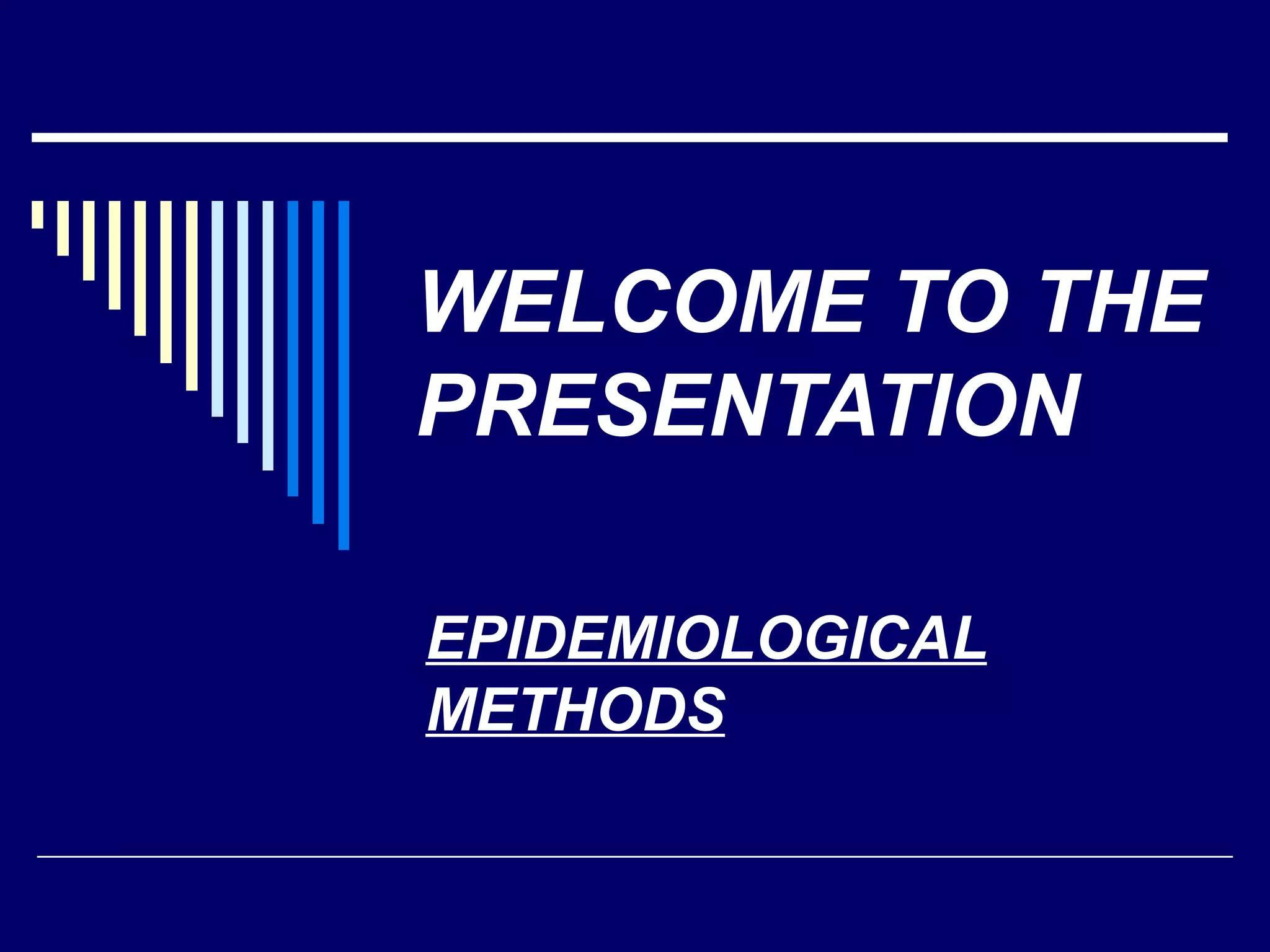 WELCOME TO THE PRESENTATION

EPIDEMIOLOGICAL METHODS